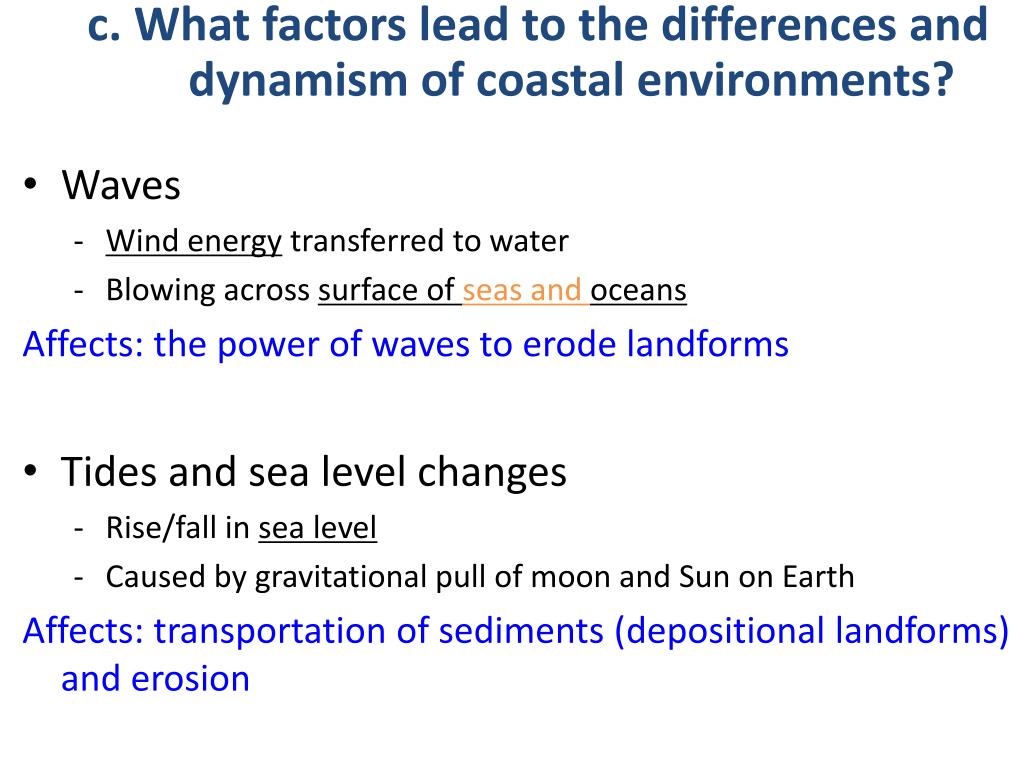 c. What factors lead to the differences and dynamism of coastal environments?

• Waves
- Wind energy transferred to water
- Blowing across surface of seas and oceans
Affects: the power of waves to erode landforms

• Tides and sea level changes
- Rise/fall in sea level
- Caused by gravitational pull of moon and Sun on Earth
Affects: transportation of sediments (depositional landforms) and erosion